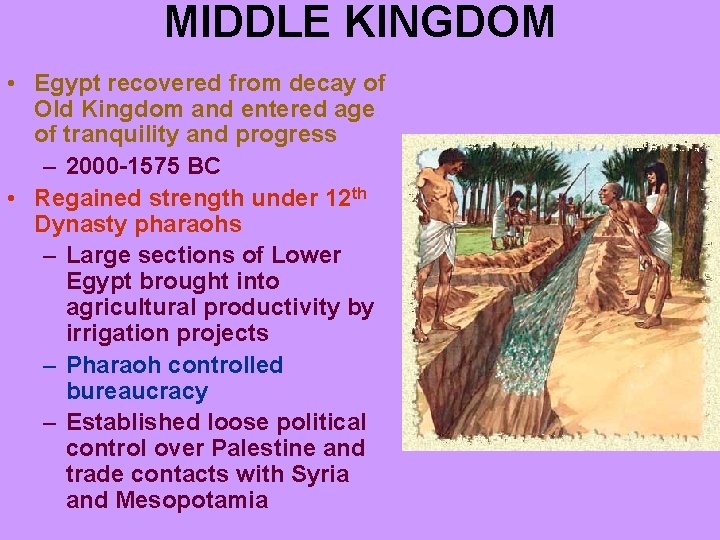 MIDDLE KINGDOM

• Egypt recovered from decay of Old Kingdom and entered age of tranquility and progress
– 2000-1575 BC

• Regained strength under 12$^{th}$ Dynasty pharaohs
– Large sections of Lower Egypt brought into agricultural productivity by irrigation projects
– Pharaoh controlled bureaucracy
– Established loose political control over Palestine and trade contacts with Syria and Mesopotamia